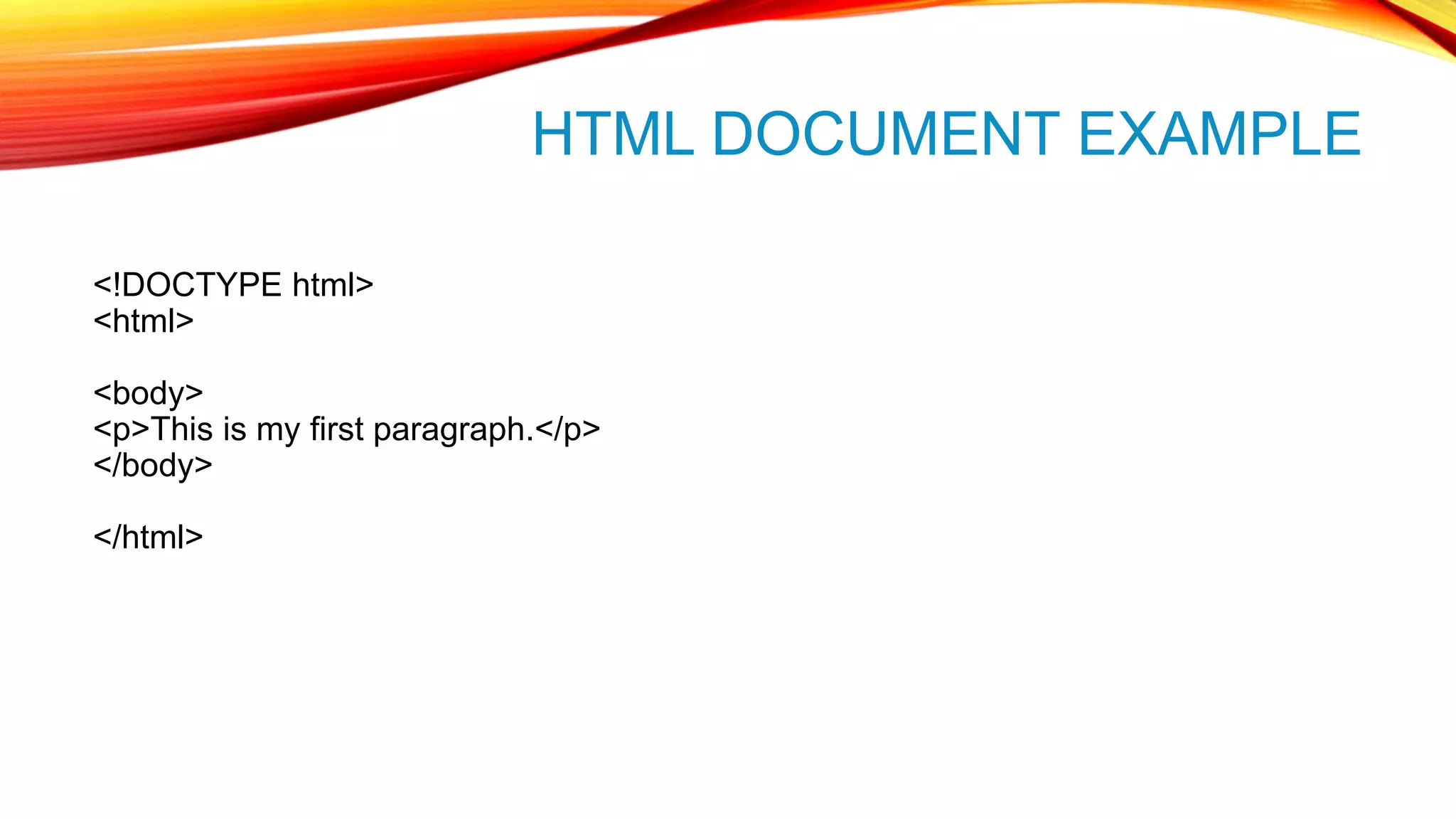 HTML DOCUMENT EXAMPLE

<!DOCTYPE html>
<html>

<body>
<p>This is my first paragraph.</p>
</body>

</html>